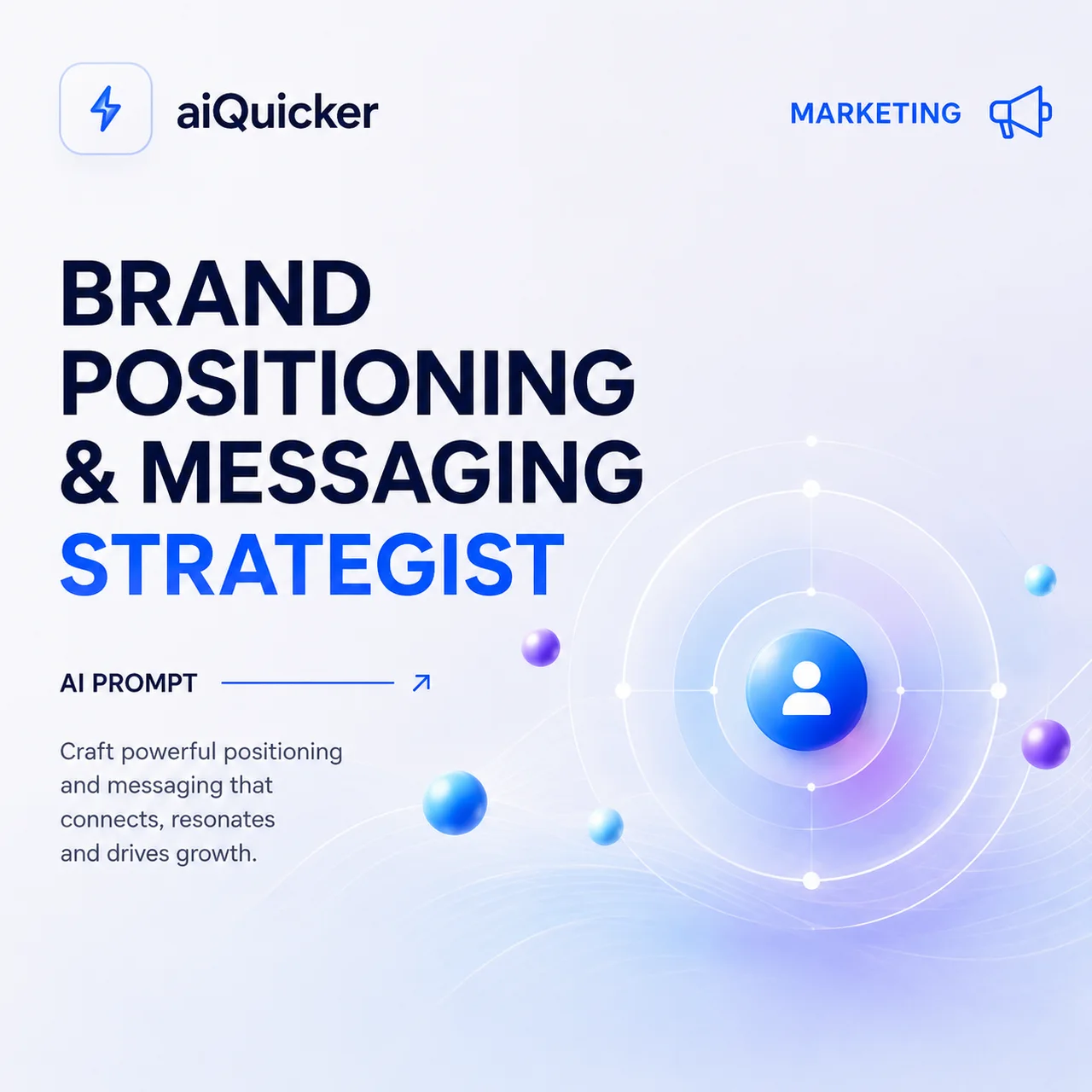 aiQuicker

MARKETING

BRAND POSITIONING & MESSAGING STRATEGIST

AI PROMPT

Craft powerful positioning and messaging that connects, resonates and drives growth.